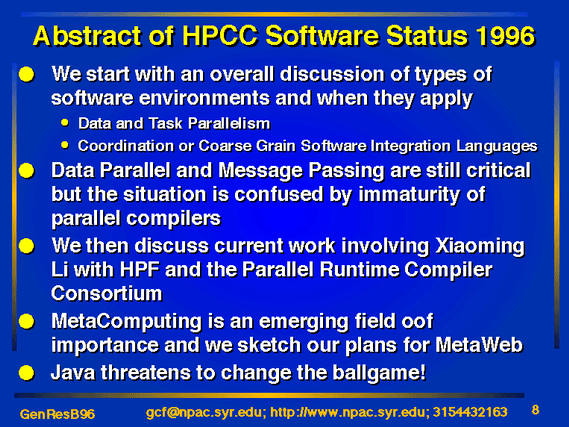 Abstract of HPCC Software Status 1996

We start with an overall discussion of types of software environments and when they apply

Data and Task Parallelism

Coordination or Coarse Grain Software Integration Languages

Data Parallel and Message Passing are still critical but the situation is confused by immaturity of parallel compilers

We then discuss current work involving Xiaoming Li with HPF and the Parallel Runtime Compiler Consortium

MetaComputing is an emerging field oof importance and we sketch our plans for MetaWeb

Java threatens to change the ballgame!

GenResB96 gcf@npac.syr.edu; http://www.npac.syr.edu; 3154432163 8